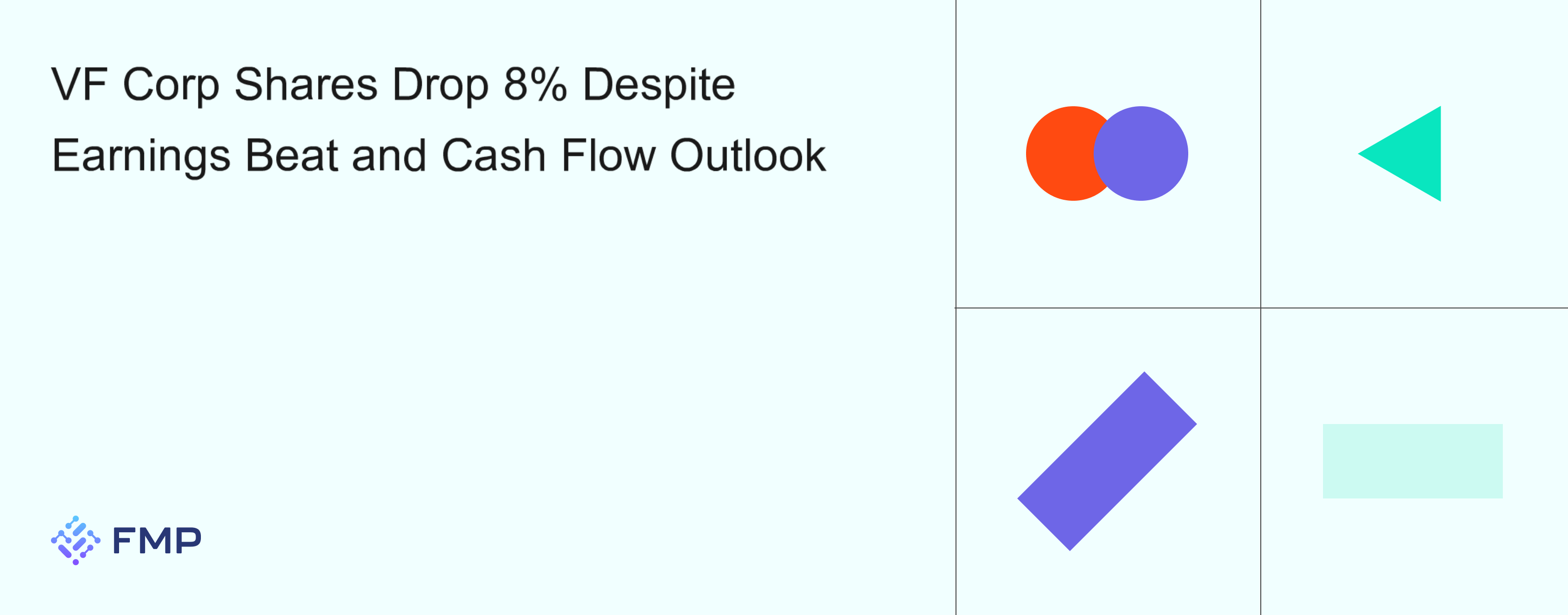 VF Corp Shares Drop 8% Despite Earnings Beat and Cash Flow Outlook

FMP